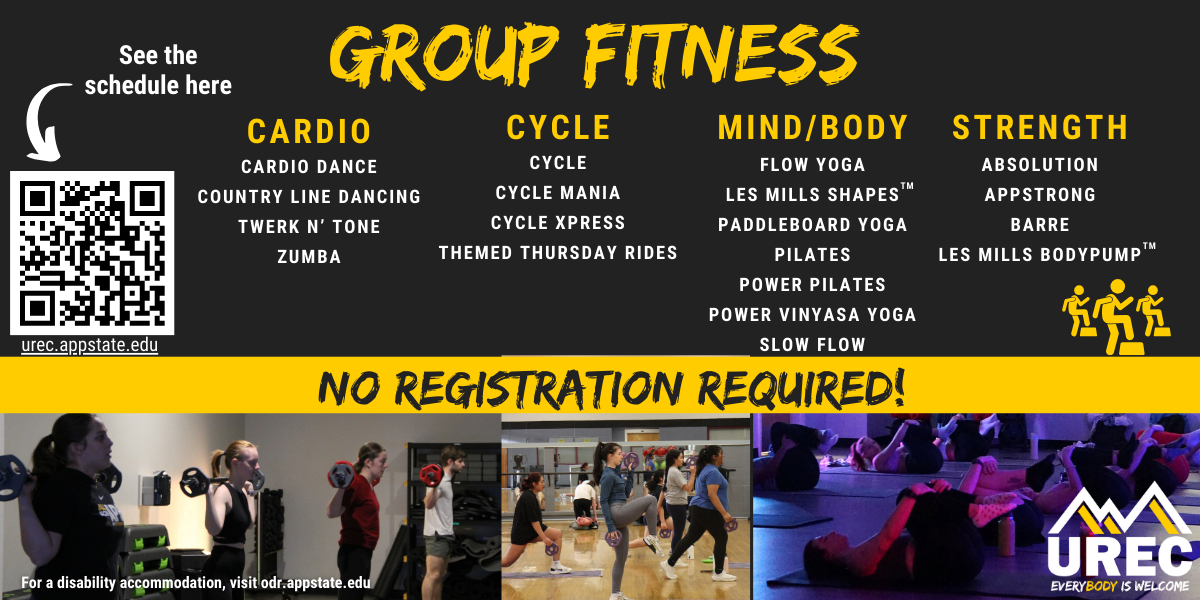 See the schedule here

urec.appstate.edu

GROUP FITNESS

CARDIO
CARDIO DANCE
COUNTRY LINE DANCING
TWERK N' TONE
ZUMBA

CYCLE
CYCLE
CYCLE MANIA
CYCLE XPRESS
THEMED THURSDAY RIDES

MIND/BODY
FLOW YOGA
LES MILLS SHAPES™
PADDLEBOARD YOGA
PILATES
POWER PILATES
POWER VINYASA YOGA
SLOW FLOW

STRENGTH
ABSOLUTION
APPSTRONG
BARRE
LES MILLS BODYPUMP™

NO REGISTRATION REQUIRED!

For a disability accommodation, visit odr.appstate.edu

UREC
EVERYBODY IS WELCOME